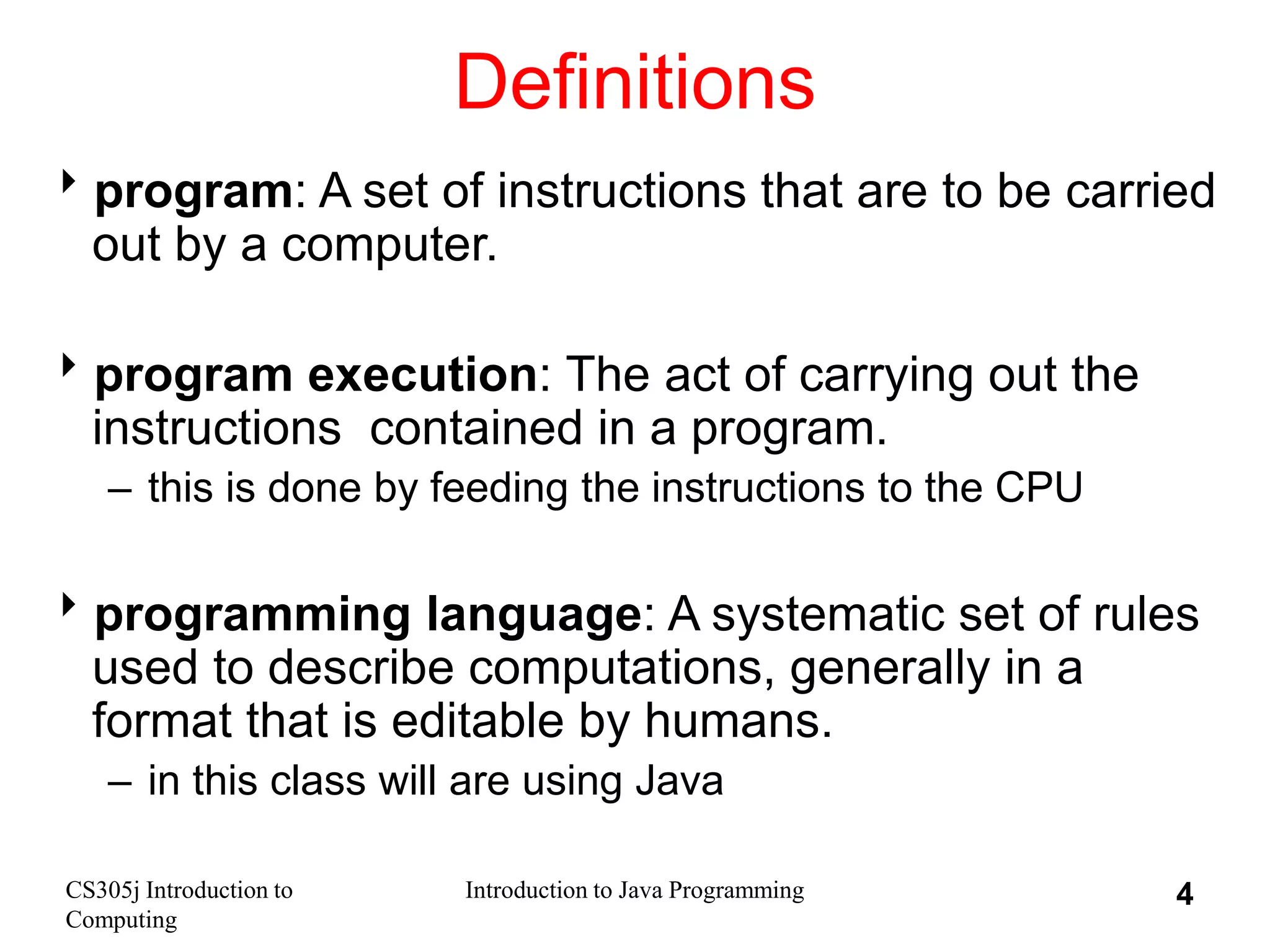 Definitions

program: A set of instructions that are to be carried out by a computer.

program execution: The act of carrying out the instructions contained in a program.

– this is done by feeding the instructions to the CPU

programming language: A systematic set of rules used to describe computations, generally in a format that is editable by humans.

– in this class will are using Java

CS305j Introduction to Computing

Introduction to Java Programming

4